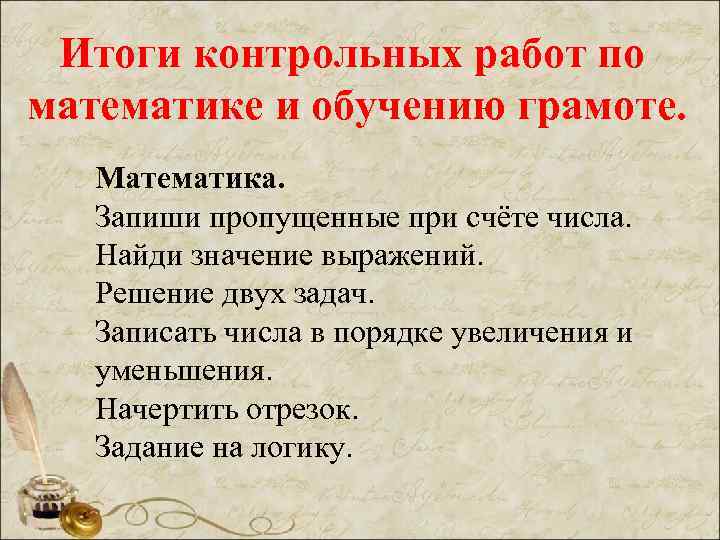 Итоги контрольных работ по математике и обучению грамоте.

Математика.
Запиши пропущенные при счёте числа.
Найди значение выражений.
Решение двух задач.
Записать числа в порядке увеличения и уменьшения.
Начертить отрезок.
Задание на логику.